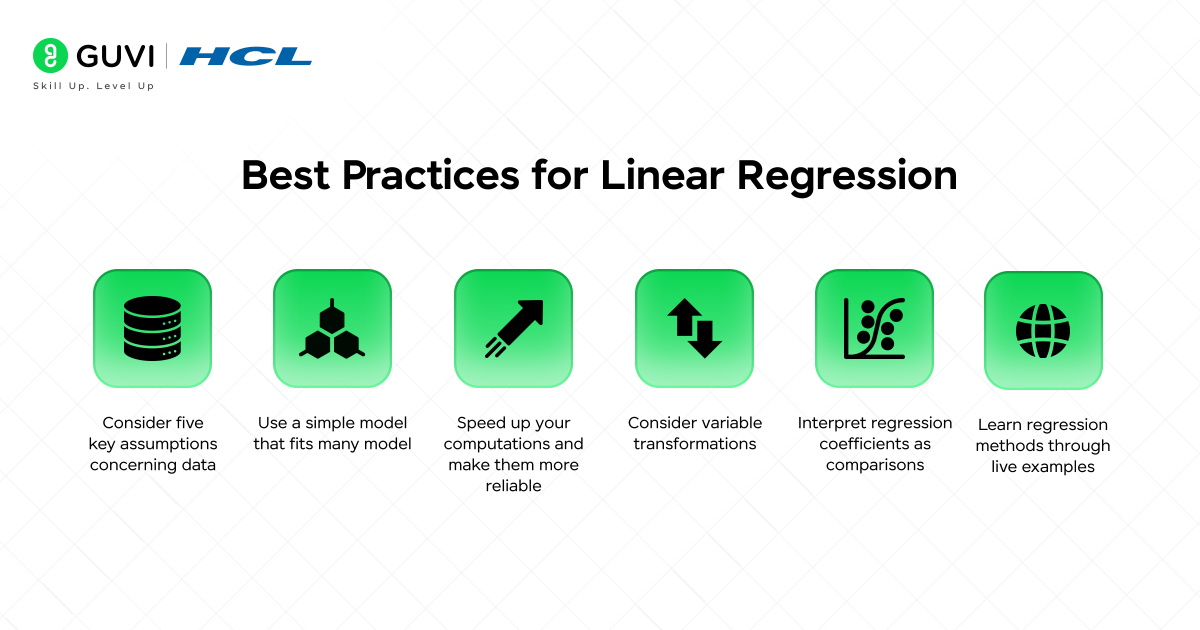 GUVI | HCL
Skill Up. Level Up

Best Practices for Linear Regression

Consider five key assumptions concerning data

Use a simple model that fits many model

Speed up your computations and make them more reliable

Consider variable transformations

Interpret regression coefficients as comparisons

Learn regression methods through live examples